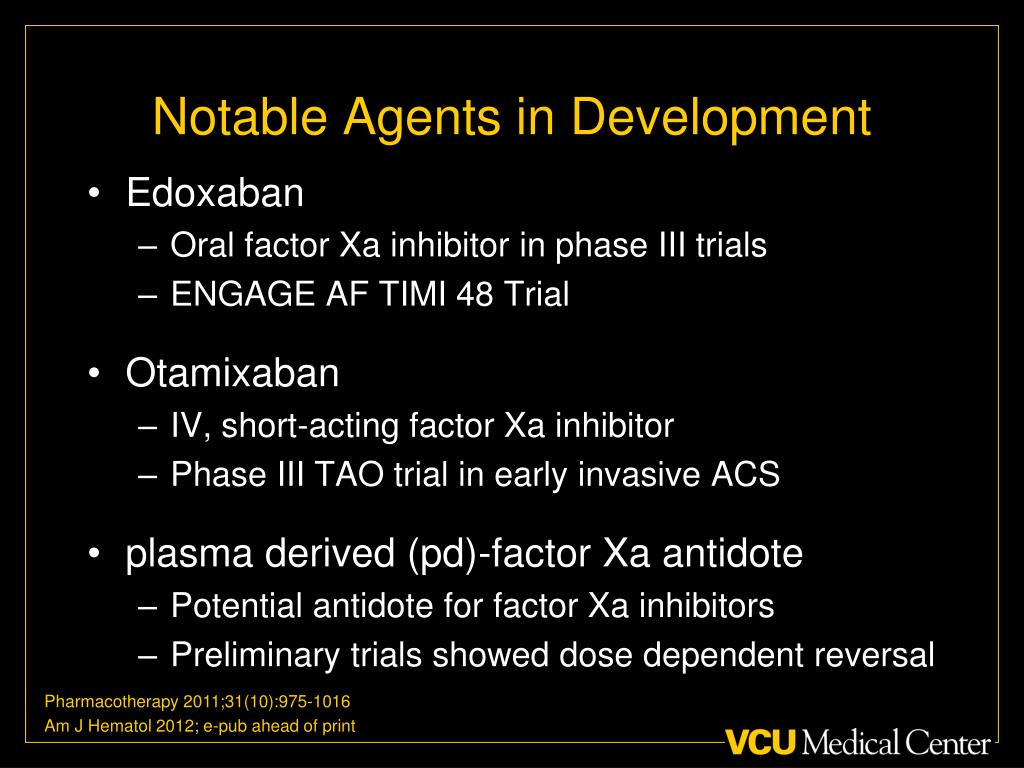 Notable Agents in Development

• Edoxaban
– Oral factor Xa inhibitor in phase III trials
– ENGAGE AF TIMI 48 Trial

• Otamixaban
– IV, short-acting factor Xa inhibitor
– Phase III TAO trial in early invasive ACS

• plasma derived (pd)-factor Xa antidote
– Potential antidote for factor Xa inhibitors
– Preliminary trials showed dose dependent reversal

Pharmacotherapy 2011;31(10):975-1016
Am J Hematol 2012; e-pub ahead of print

VCU Medical Center